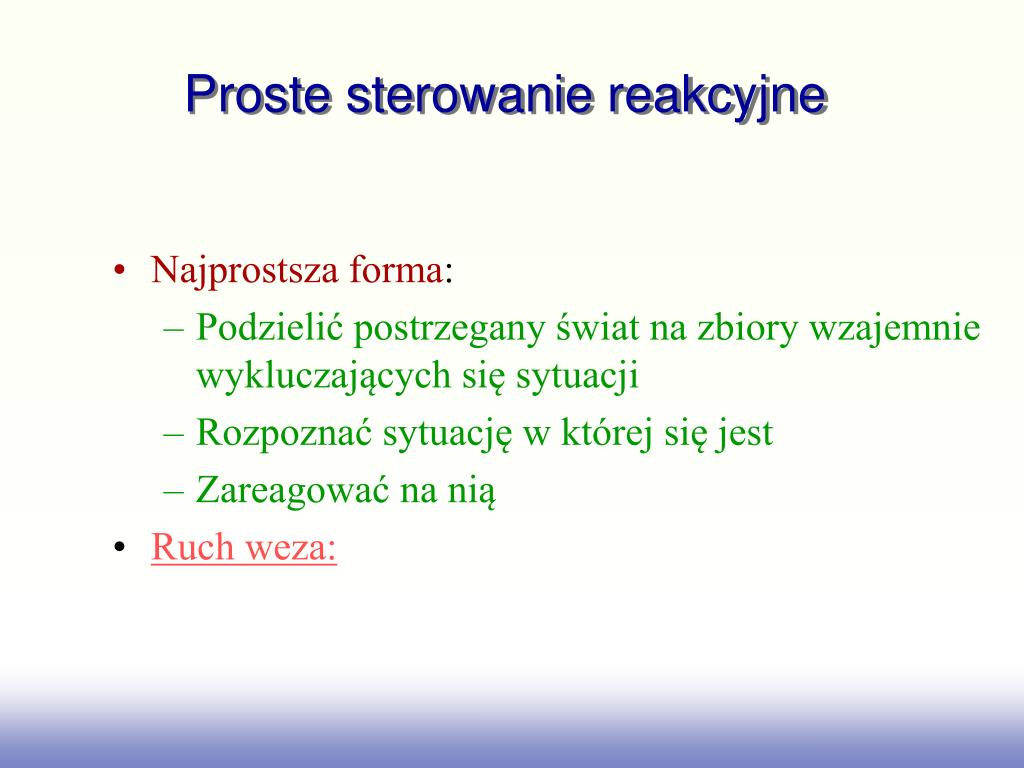 Proste sterowanie reakcyjne

• Najprostsza forma:
– Podzielić postrzegany świat na zbiory wzajemnie wykluczających się sytuacji
– Rozpoznać sytuację w której się jest
– Zareagować na nią
• Ruch weza: